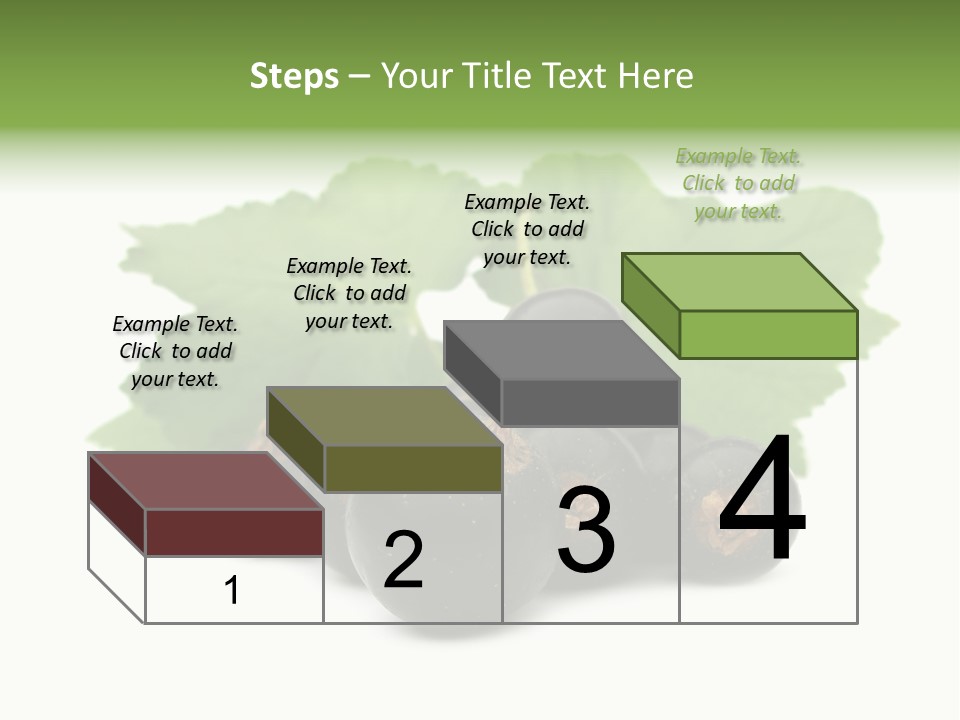 Steps – Your Title Text Here

Example Text. Click to add your text.

Example Text. Click to add your text.

Example Text. Click to add your text.

Example Text. Click to add your text.

1

2

3

4